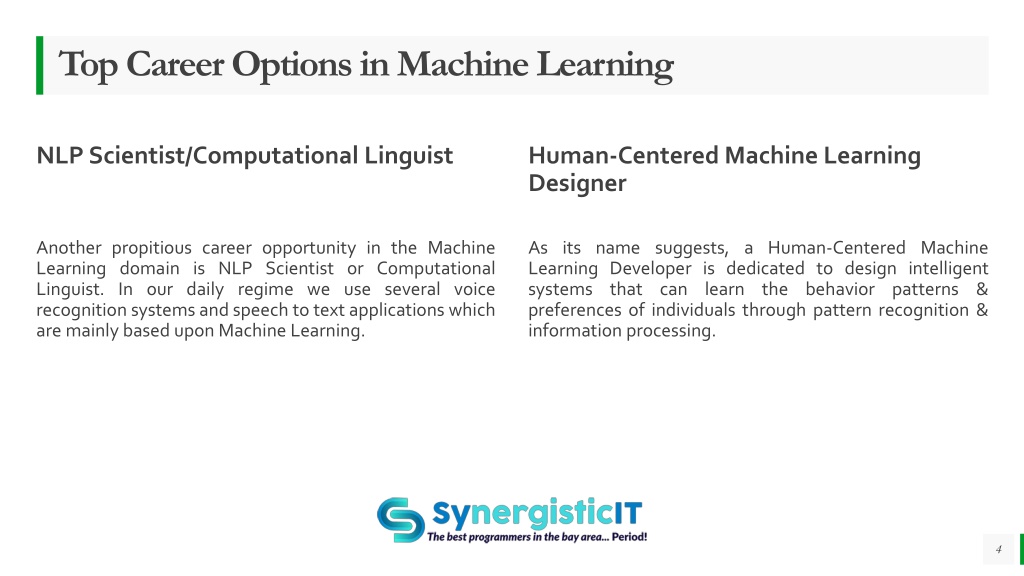 Top Career Options in Machine Learning

NLP Scientist/Computational Linguist

Another propitious career opportunity in the Machine Learning domain is NLP Scientist or Computational Linguist. In our daily regime we use several voice recognition systems and speech to text applications which are mainly based upon Machine Learning.

Human-Centered Machine Learning Designer

As its name suggests, a Human-Centered Machine Learning Developer is dedicated to design intelligent systems that can learn the behavior patterns & preferences of individuals through pattern recognition & information processing.

synergisticIT
The best programmers in the bay area... Period!

4